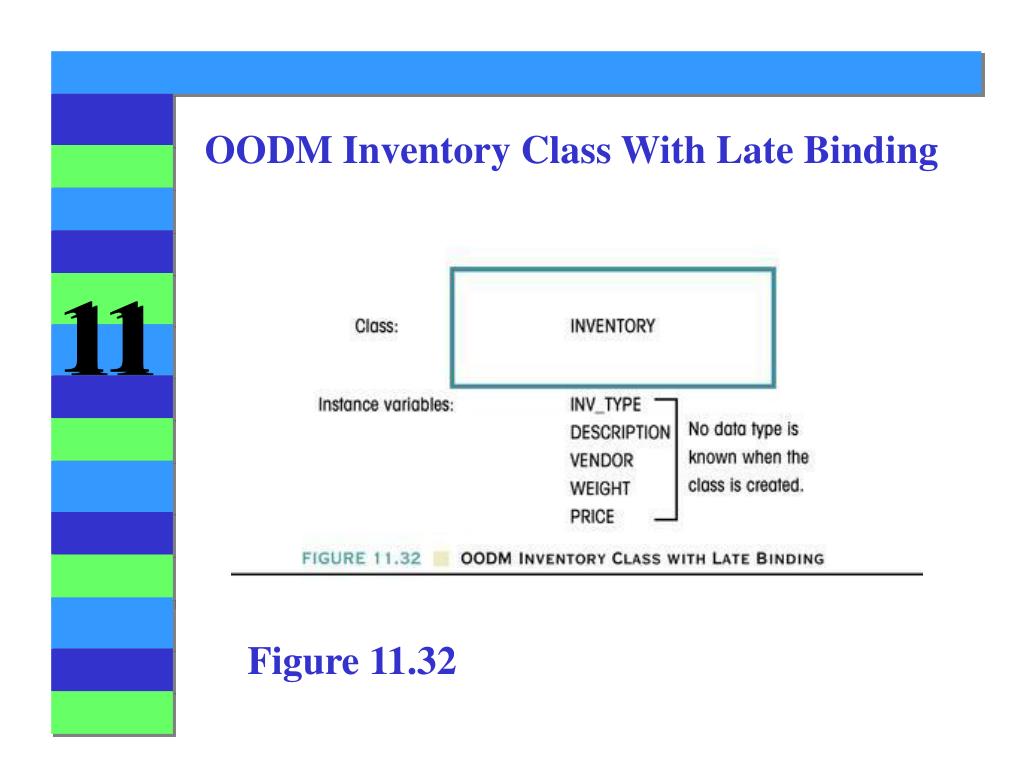 OODM Inventory Class With Late Binding

11

Class: INVENTORY

Instance variables: INV_TYPE DESCRIPTION VENDOR WEIGHT PRICE

No data type is known when the class is created.

FIGURE 11.32 OODM INVENTORY CLASS WITH LATE BINDING

Figure 11.32